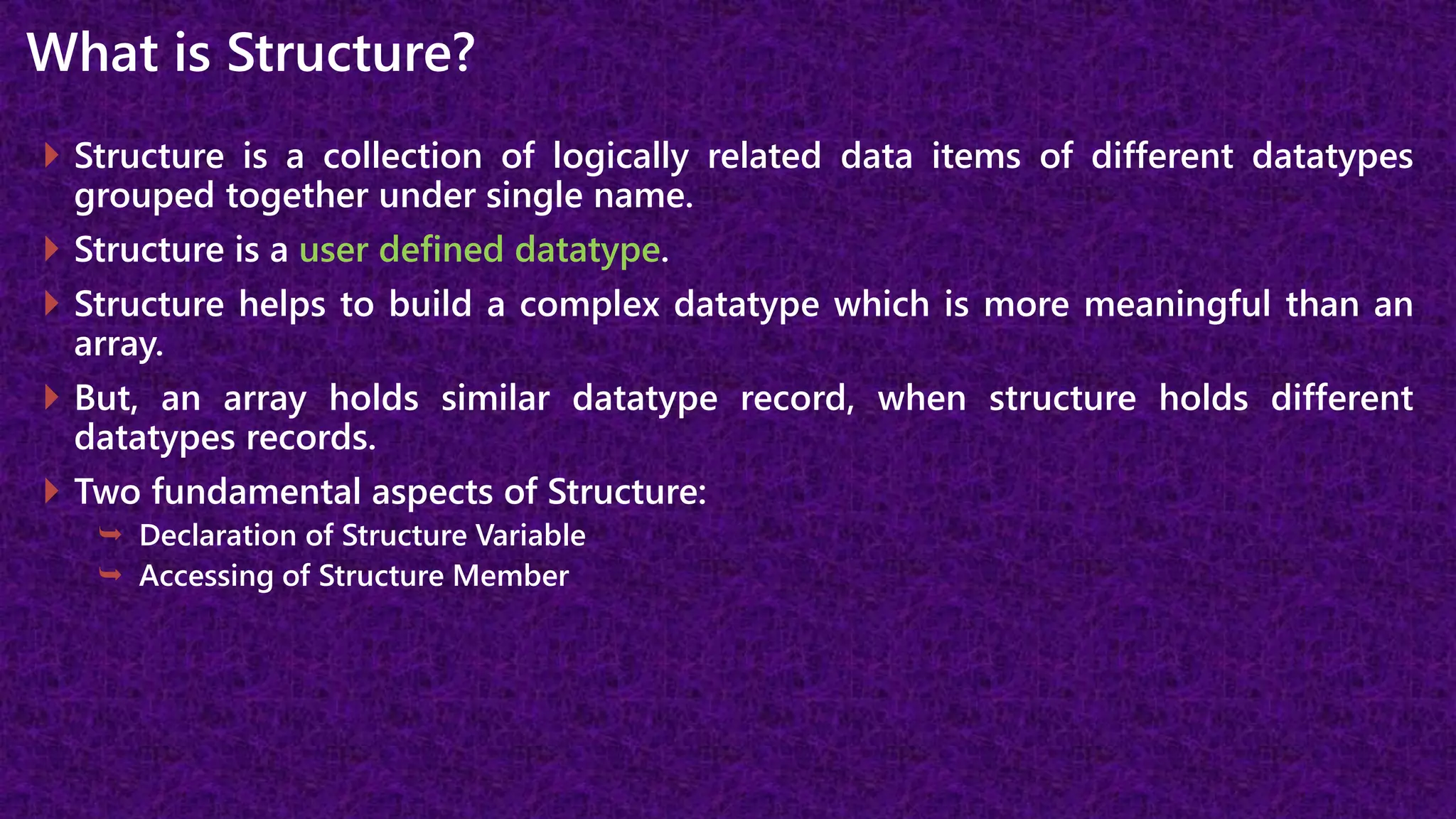 What is Structure?

Structure is a collection of logically related data items of different datatypes grouped together under single name.

Structure is a user defined datatype.

Structure helps to build a complex datatype which is more meaningful than an array.

But, an array holds similar datatype record, when structure holds different datatypes records.

Two fundamental aspects of Structure:

Declaration of Structure Variable

Accessing of Structure Member